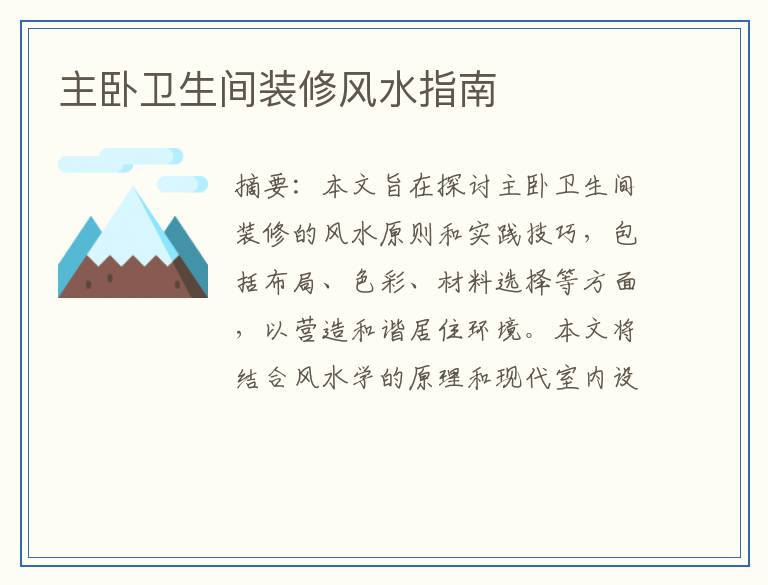 主卧卫生间装修风水指南

摘要：本文旨在探讨主卧卫生间装修的风水原则和实践技巧，包括布局、色彩、材料选择等方面，以营造和谐居住环境。本文将结合风水学的原理和现代室内设